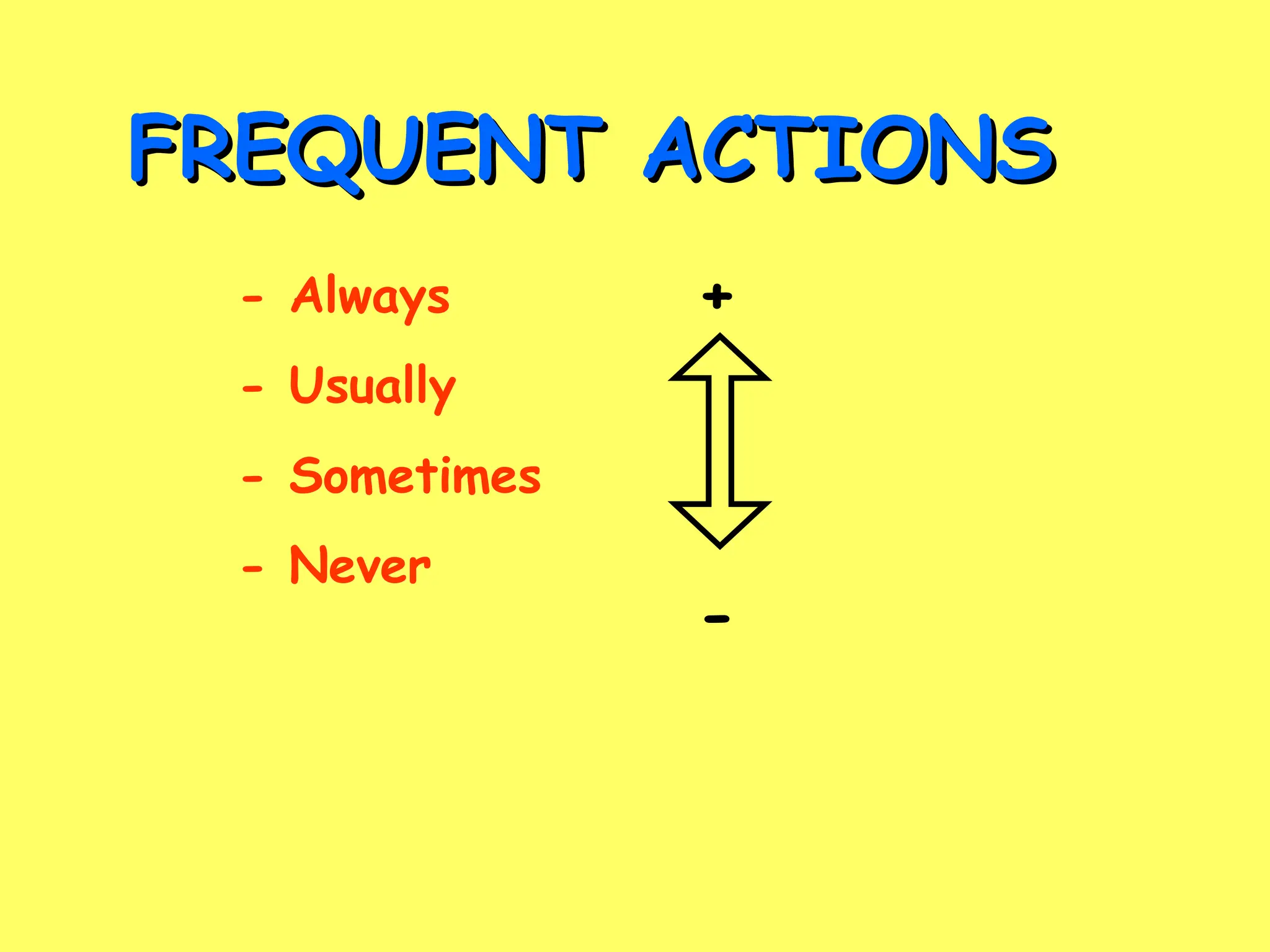 FREQUENT ACTIONS

- Always
- Usually
- Sometimes
- Never

+

-